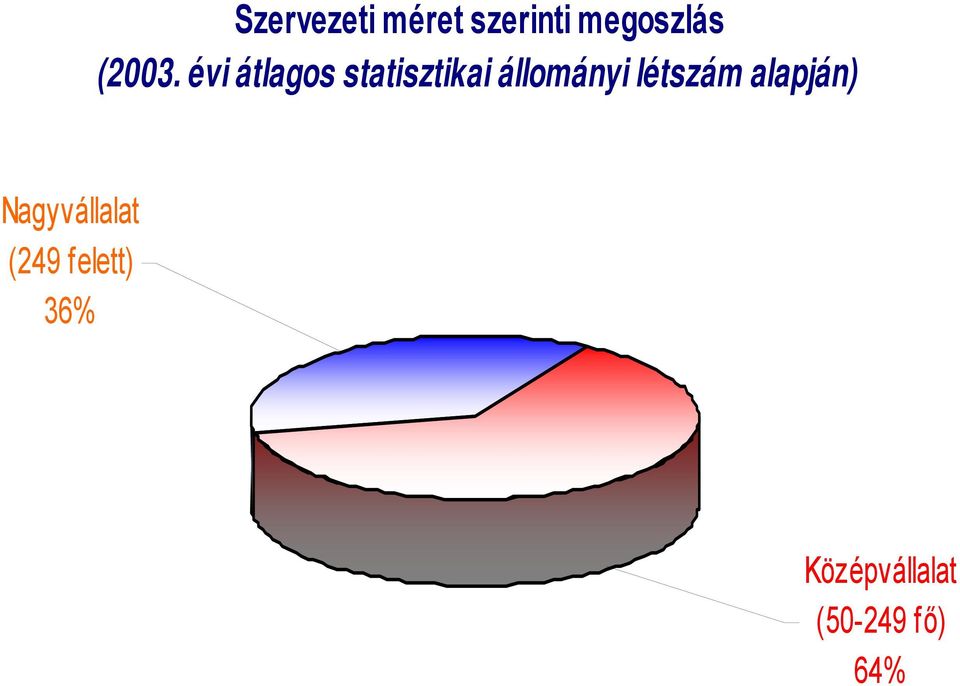 Szervezeti méret szerinti megoszlás
(2003. évi átlagos statisztikai állományi létszám alapján)

Nagyvállalat
(249 felett)
36%

Középvállalat
(50-249 fő)
64%